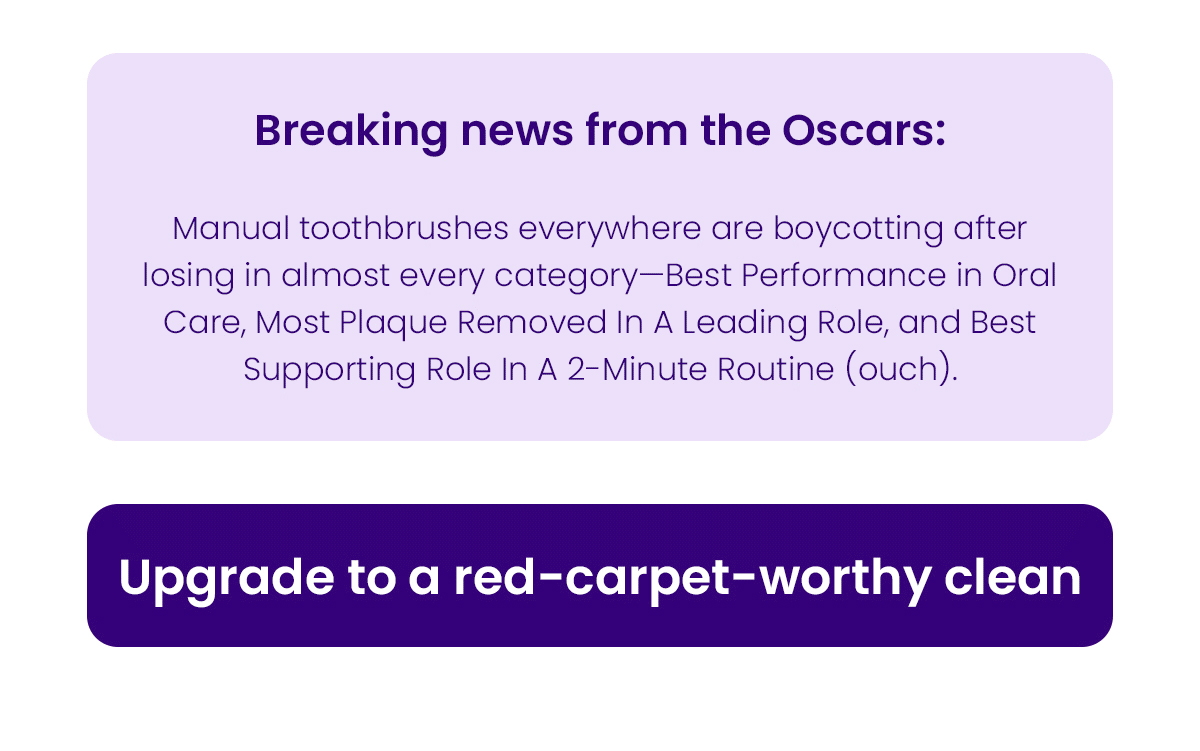 Breaking news from the Oscars:

Manual toothbrushes everywhere are boycotting after losing in almost every category—Best Performance in Oral Care, Most Plaque Removed In A Leading Role, and Best Supporting Role In A 2-Minute Routine (ouch).

Upgrade to a red-carpet-worthy clean